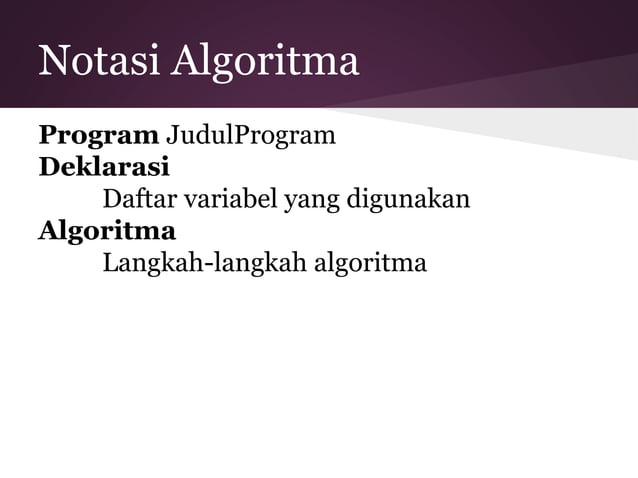 Notasi Algoritma

Program JudulProgram
Deklarasi
Daftar variabel yang digunakan
Algoritma
Langkah-langkah algoritma